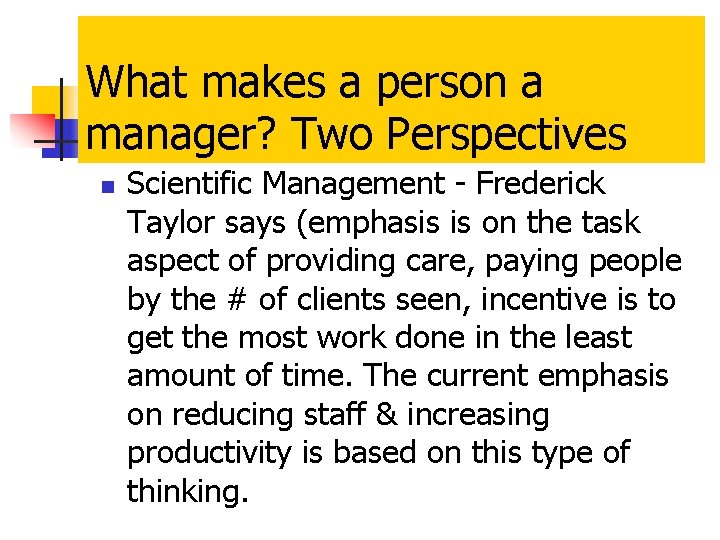 What makes a person a manager? Two Perspectives

Scientific Management - Frederick Taylor says (emphasis is on the task aspect of providing care, paying people by the # of clients seen, incentive is to get the most work done in the least amount of time. The current emphasis on reducing staff & increasing productivity is based on this type of thinking.